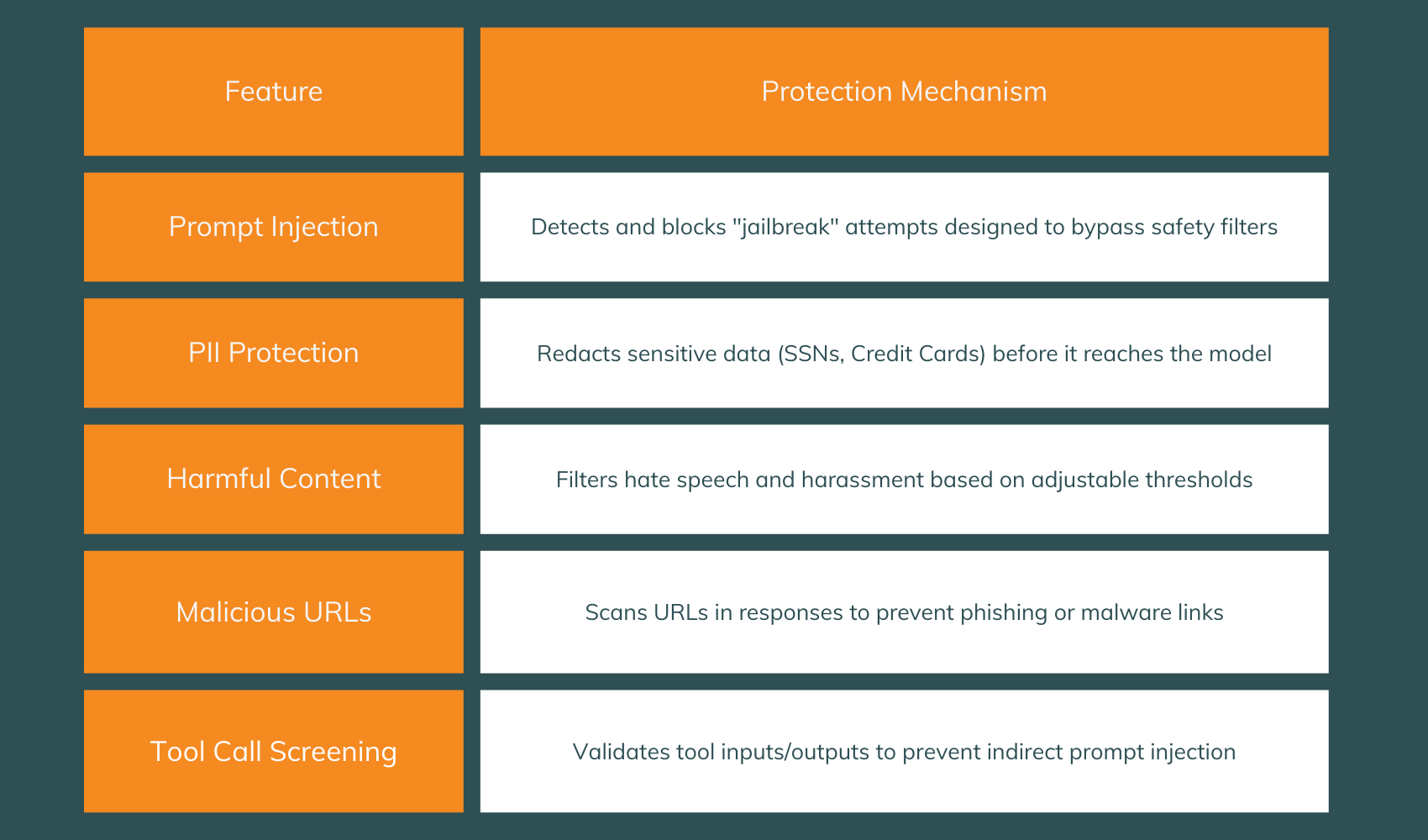 | Feature | Protection Mechanism |
|---|---|
| Prompt Injection | Detects and blocks "jailbreak" attempts designed to bypass safety filters |
| PII Protection | Redacts sensitive data (SSNs, Credit Cards) before it reaches the model |
| Harmful Content | Filters hate speech and harassment based on adjustable thresholds |
| Malicious URLs | Scans URLs in responses to prevent phishing or malware links |
| Tool Call Screening | Validates tool inputs/outputs to prevent indirect prompt injection |